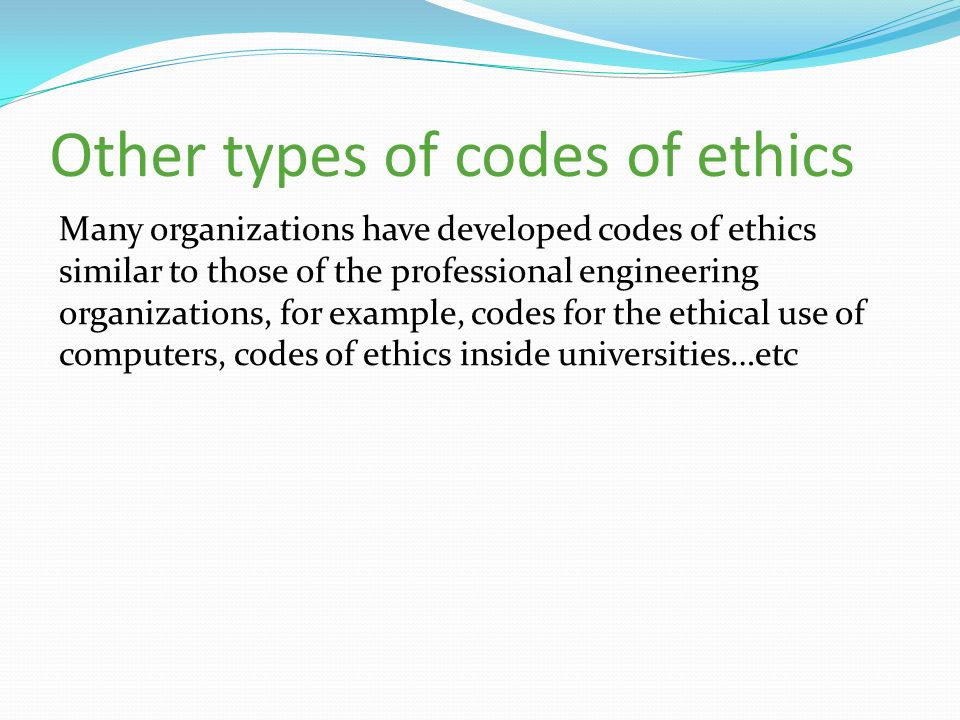 Other types of codes of ethics

Many organizations have developed codes of ethics similar to those of the professional engineering organizations, for example, codes for the ethical use of computers, codes of ethics inside universities…etc